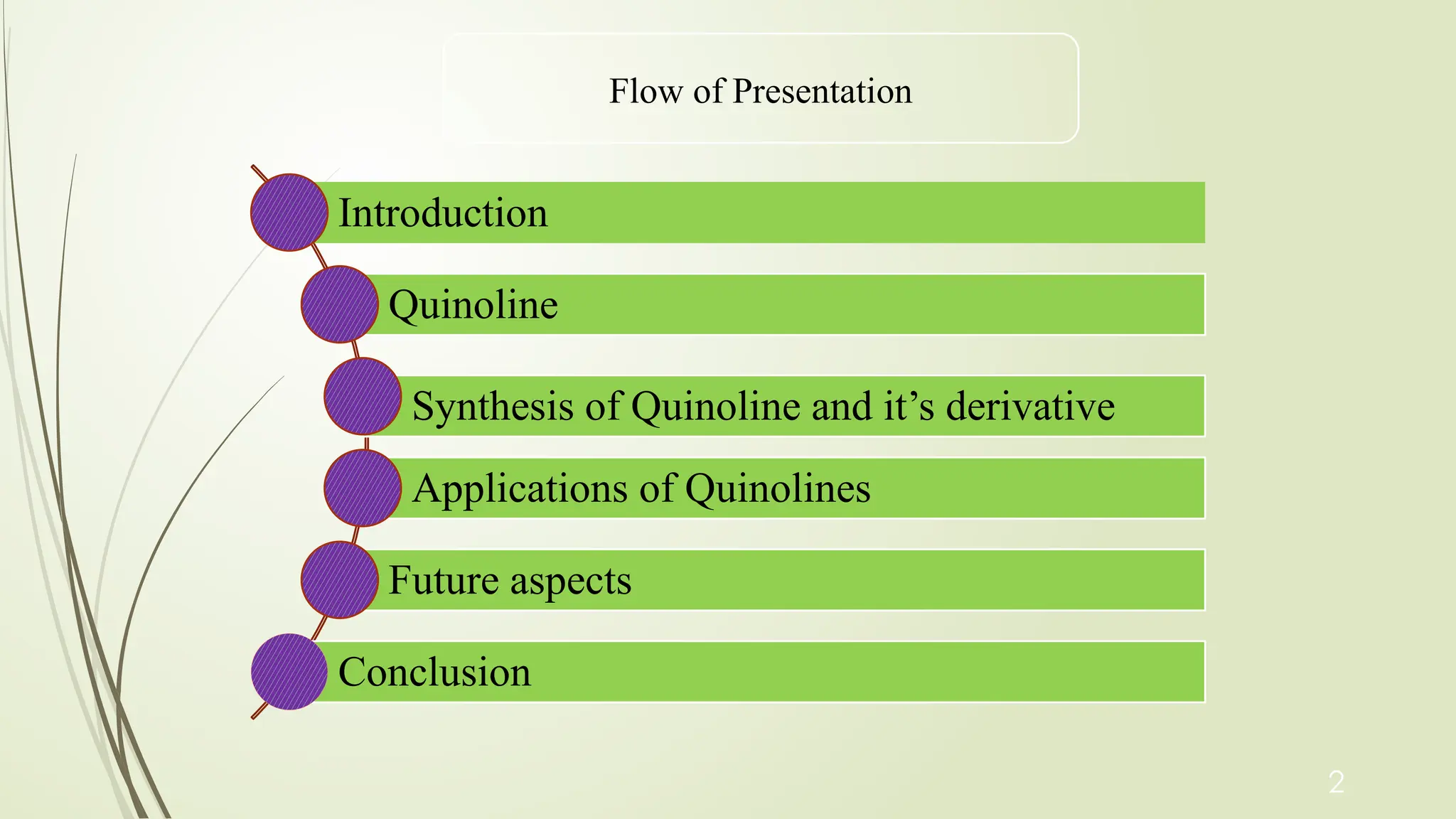 Flow of Presentation

Introduction

Quinoline

Synthesis of Quinoline and it’s derivative

Applications of Quinolines

Future aspects

Conclusion

2